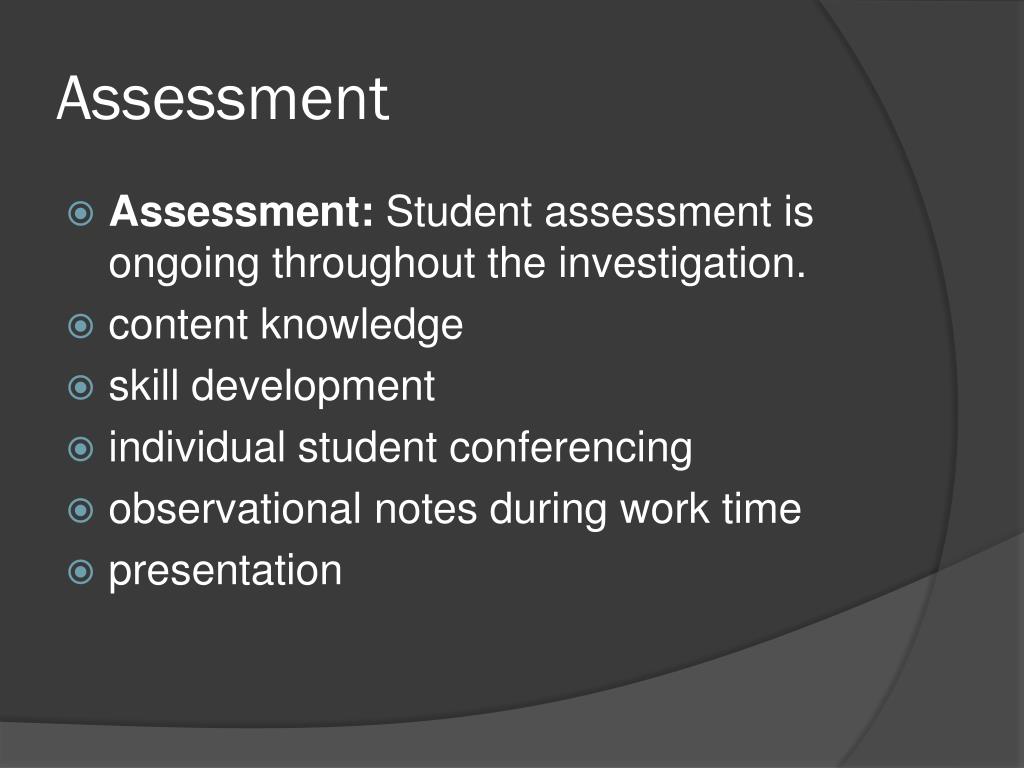 Assessment

Assessment: Student assessment is ongoing throughout the investigation.
content knowledge
skill development
individual student conferencing
observational notes during work time
presentation